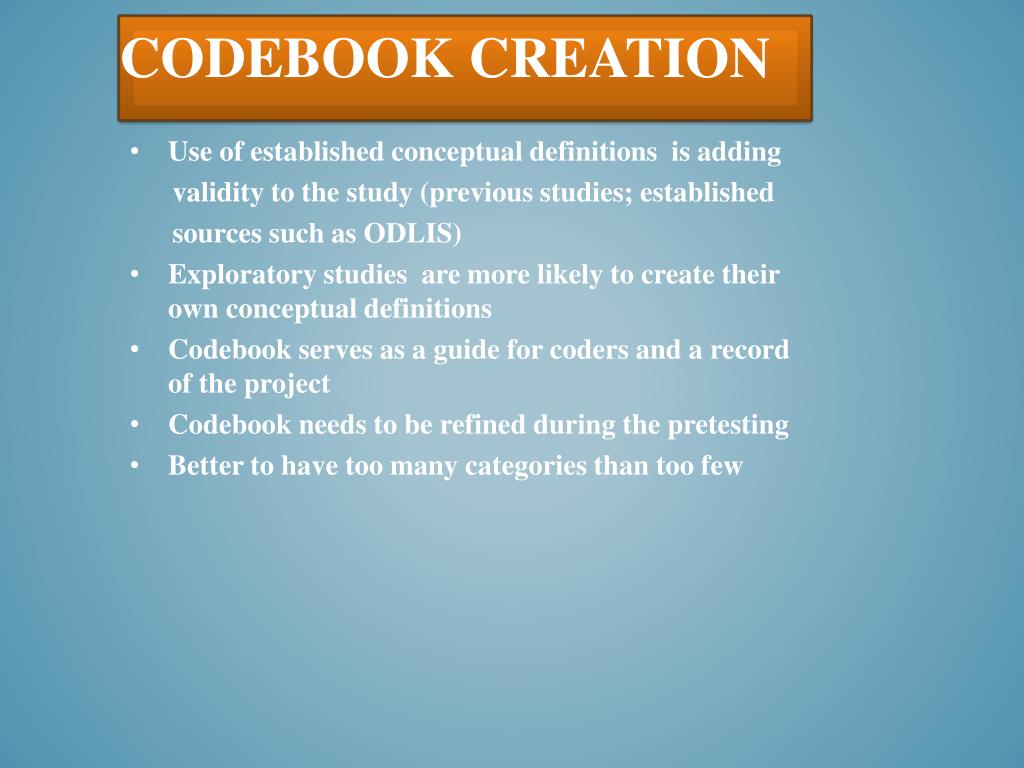 CODEBOOK CREATION

• Use of established conceptual definitions is adding validity to the study (previous studies; established sources such as ODLIS)
• Exploratory studies are more likely to create their own conceptual definitions
• Codebook serves as a guide for coders and a record of the project
• Codebook needs to be refined during the pretesting
• Better to have too many categories than too few